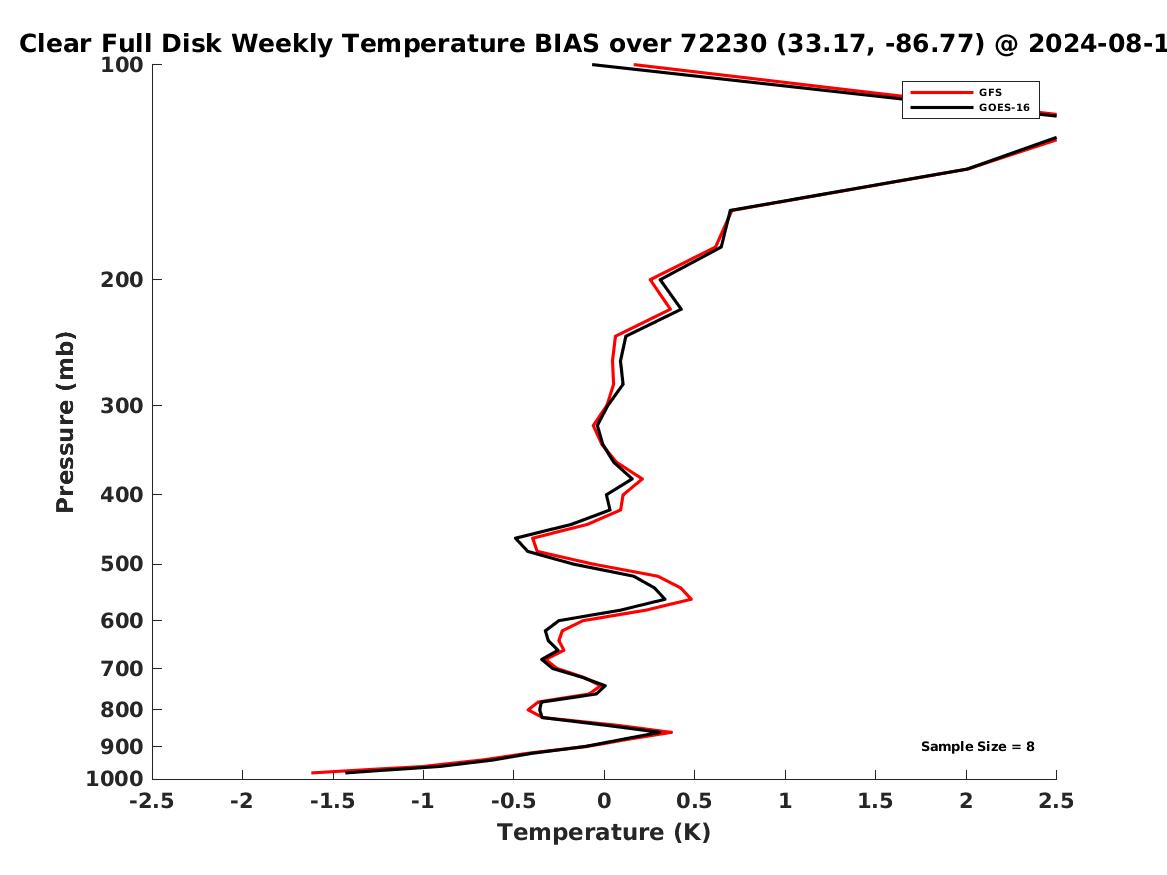 Clear Full Disk Weekly Temperature BIAS over 72230 (33.17, -86.77) @ 2024-08-1

GFS
GOES-16

Pressure (mb)

100
200
300
400
500
600
700
800
900
1000

Sample Size = 8

-2.5 -2 -1.5 -1 -0.5 0 0.5 1 1.5 2 2.5

Temperature (K)